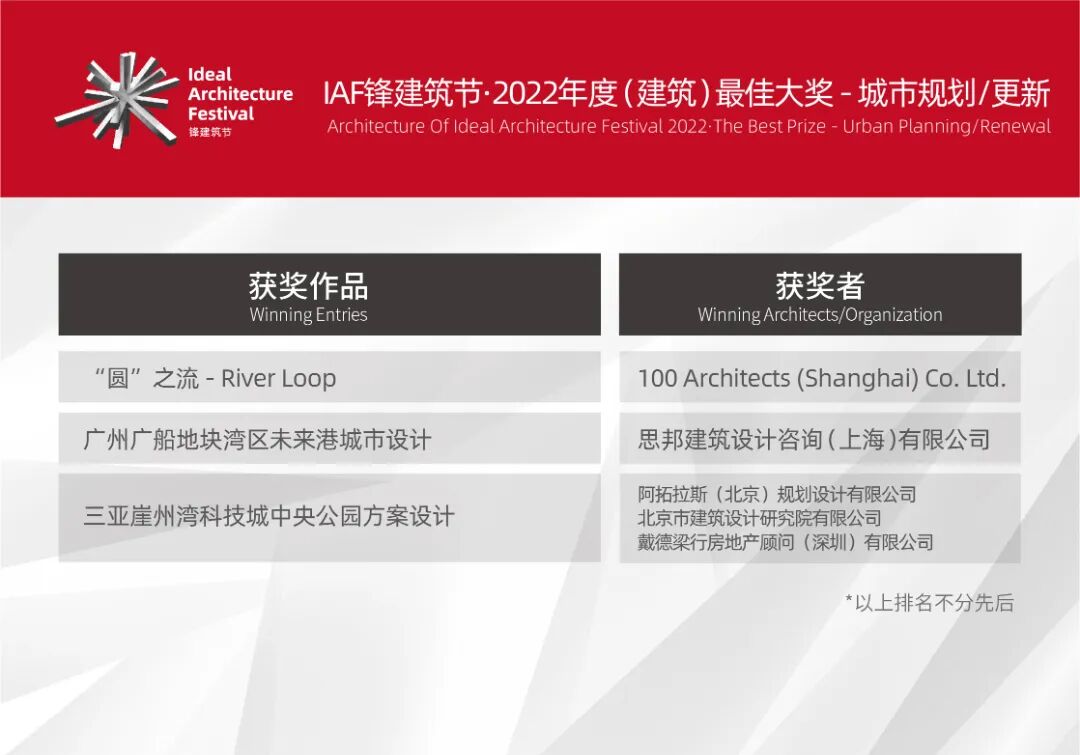 Ideal Architecture Festival
锋建筑节

IAF锋建筑节·2022年度（建筑）最佳大奖 - 城市规划/更新
Architecture Of Ideal Architecture Festival 2022·The Best Prize - Urban Planning/Renewal

| 获奖作品 Winning Entries | 获奖者 Winning Architects/Organization |
|---|---|
| “圆”之流 - River Loop | 100 Architects (Shanghai) Co. Ltd. |
| 广州广船地块湾区未来港城市设计 | 思邦建筑设计咨询(上海)有限公司 |
| 三亚崖州湾科技城中央公园方案设计 | 阿拓拉斯（北京）规划设计有限公司 北京市建筑设计研究院有限公司 戴德梁行房地产顾问（深圳）有限公司 |

*以上排名不分先后